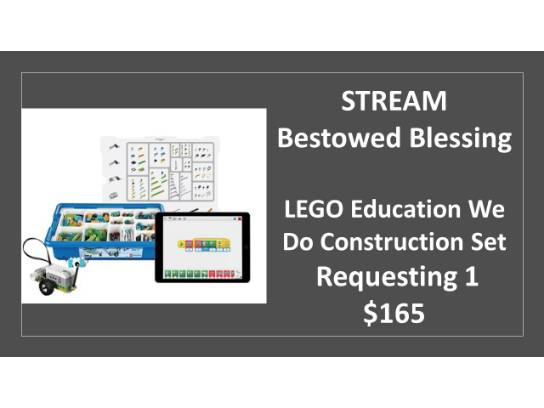 STREAM
Bestowed Blessing

LEGO Education We Do Construction Set
Requesting 1
$165